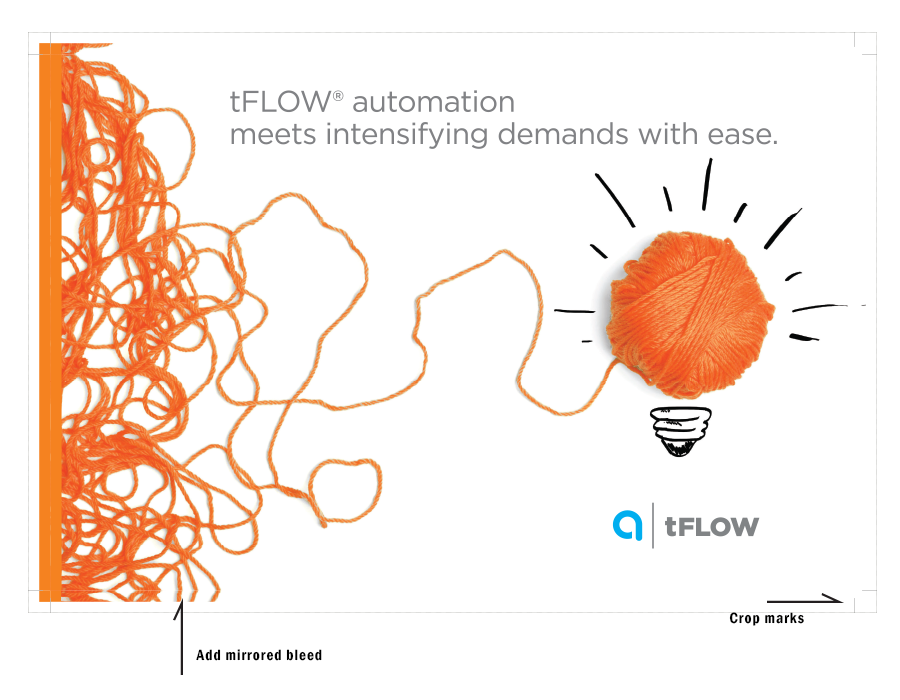 tFLOW® automation
meets intensifying demands with ease.

tFLOW

Crop marks

Add mirrored bleed